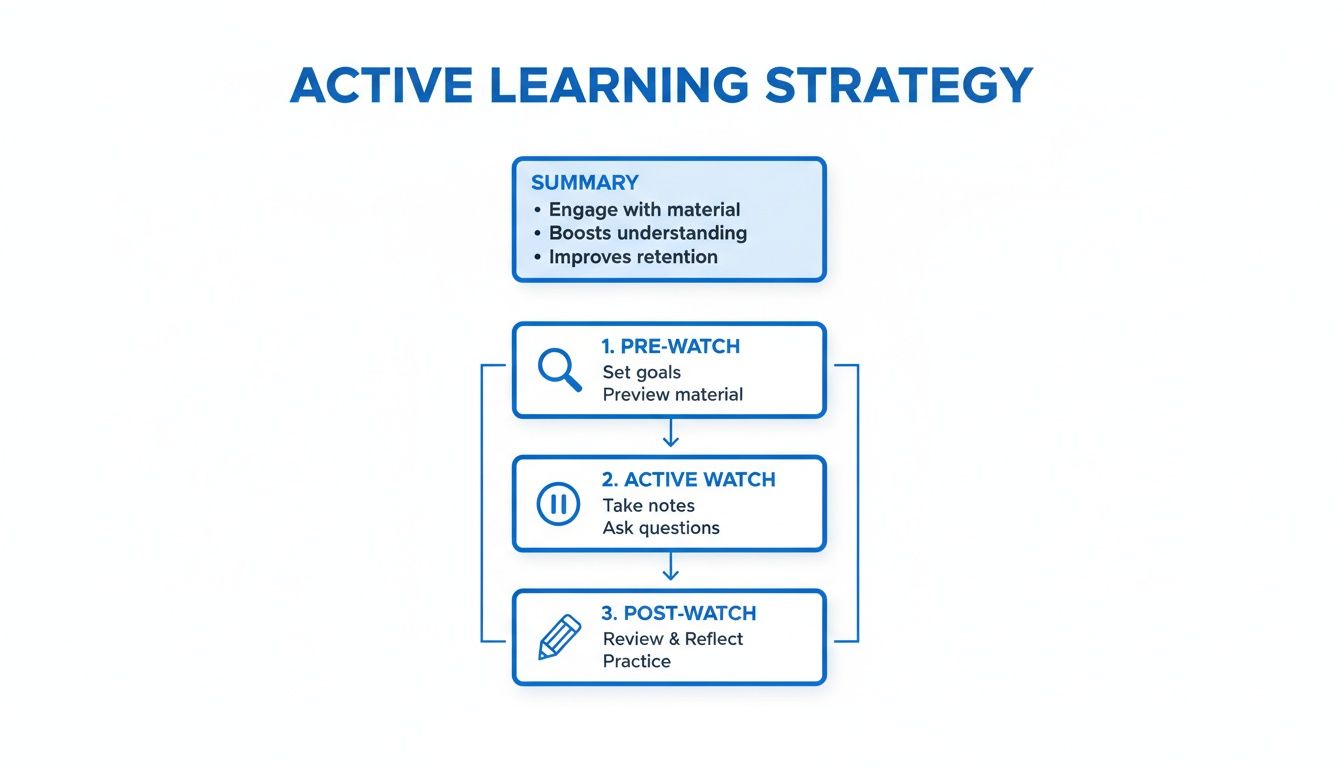 ACTIVE LEARNING STRATEGY

SUMMARY
• Engage with material
• Boosts understanding
• Improves retention

1. PRE-WATCH
Set goals
Preview material

2. ACTIVE WATCH
Take notes
Ask questions

3. POST-WATCH
Review & Reflect
Practice